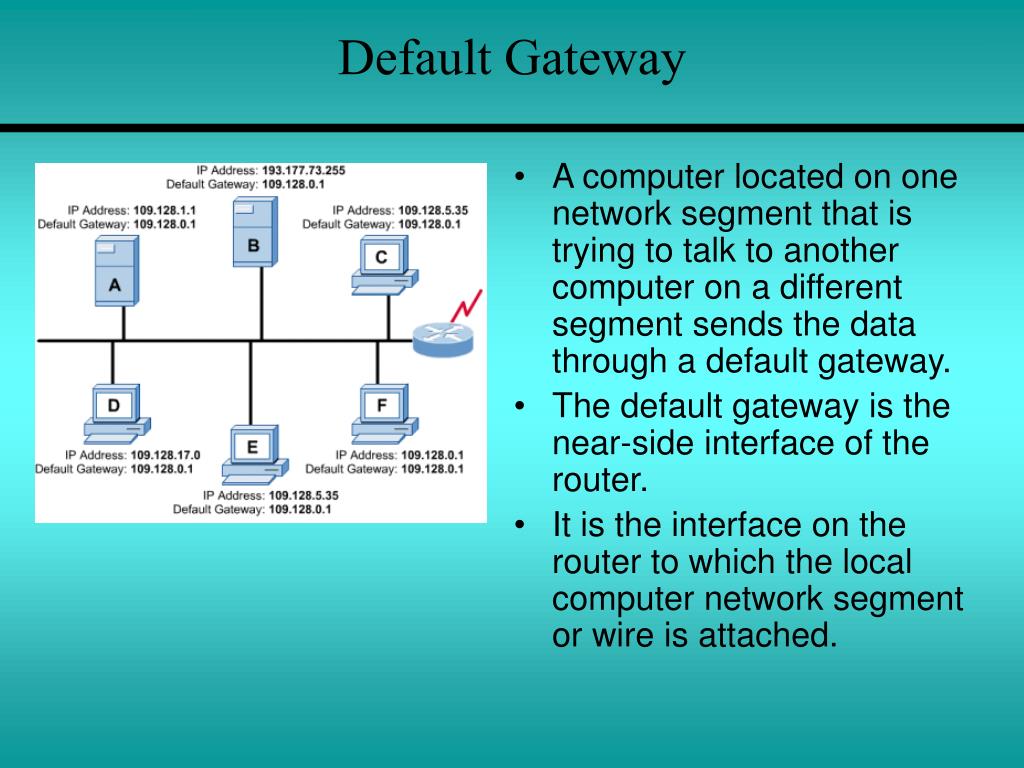 Default Gateway

IP Address: 193.177.73.255
Default Gateway: 109.128.0.1

IP Address: 109.128.1.1
Default Gateway: 109.128.0.1

IP Address: 109.128.5.35
Default Gateway: 109.128.0.1

A

B

C

D

E

F

IP Address: 109.128.17.0
Default Gateway: 109.128.0.1

IP Address: 109.128.0.1
Default Gateway: 109.128.0.1

IP Address: 109.128.5.35
Default Gateway: 109.128.0.1

• A computer located on one network segment that is trying to talk to another computer on a different segment sends the data through a default gateway.
• The default gateway is the near-side interface of the router.
• It is the interface on the router to which the local computer network segment or wire is attached.